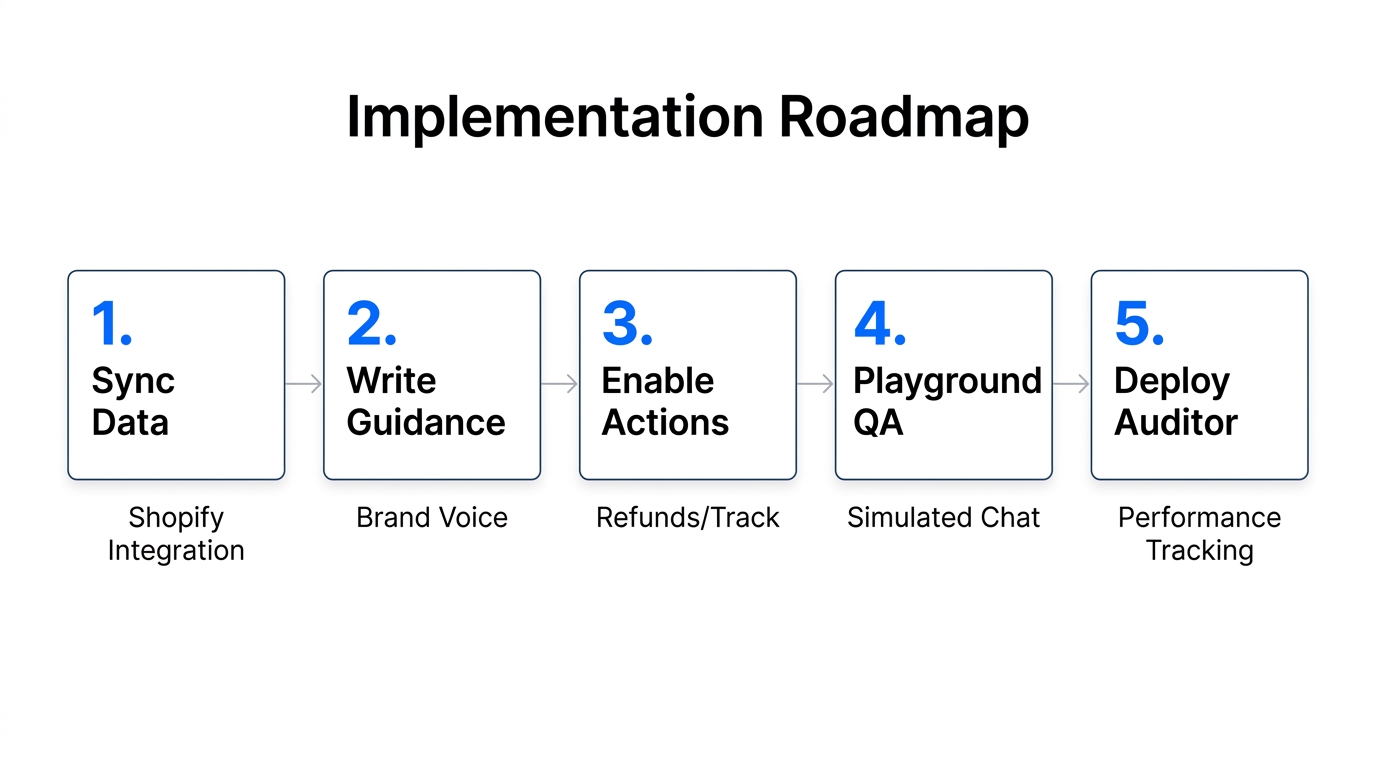 Implementation Roadmap

1.
Sync Data

Shopify Integration

2.
Write Guidance

Brand Voice

3.
Enable Actions

Refunds/Track

4.
Playground QA

Simulated Chat

5.
Deploy Auditor

Performance Tracking